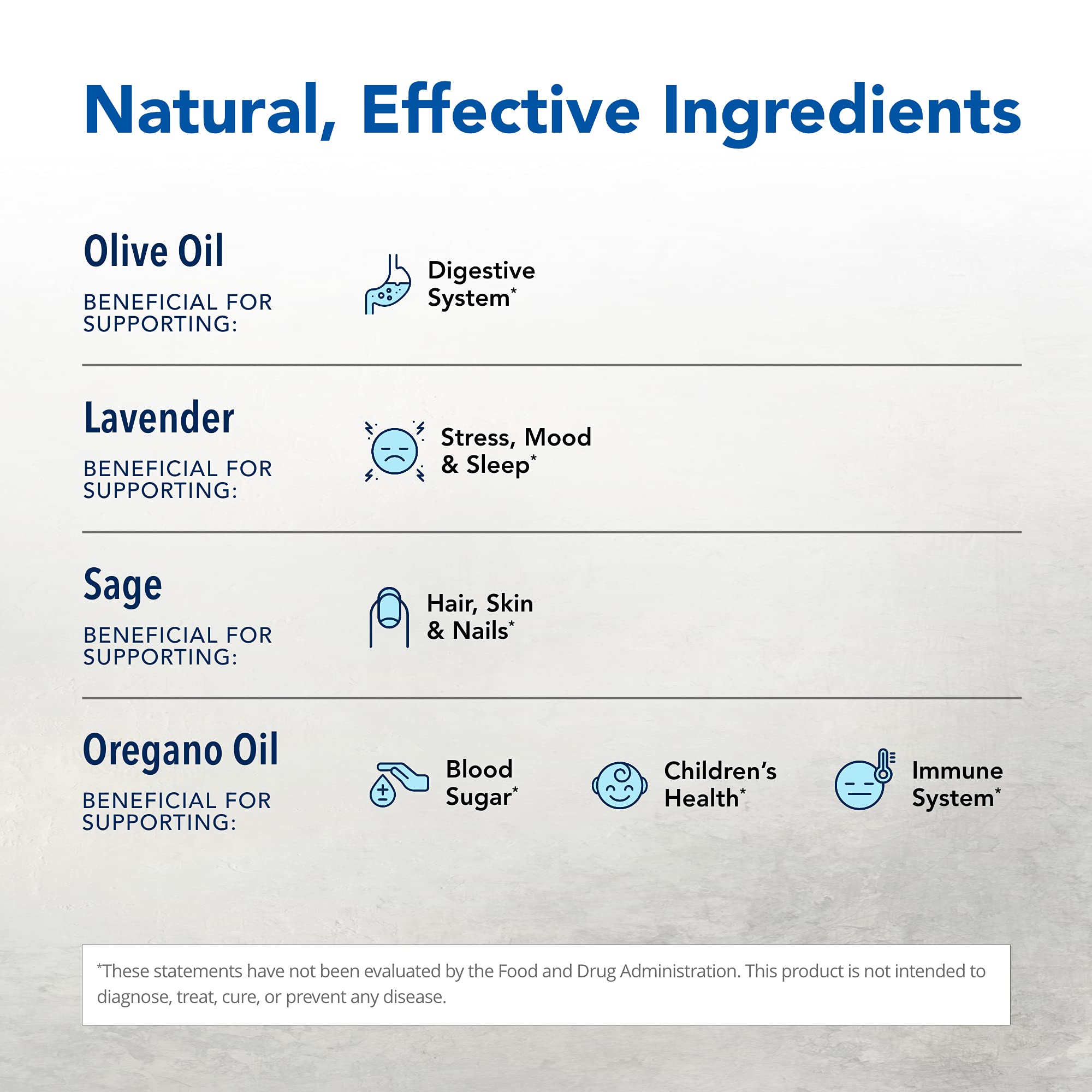 Natural, Effective Ingredients

Olive Oil

BENEFICIAL FOR SUPPORTING:

Digestive System*

Lavender

BENEFICIAL FOR SUPPORTING:

Stress, Mood & Sleep*

Sage

BENEFICIAL FOR SUPPORTING:

Hair, Skin & Nails*

Oregano Oil

BENEFICIAL FOR SUPPORTING:

Blood Sugar*

Children's Health*

Immune System*

*These statements have not been evaluated by the Food and Drug Administration. This product is not intended to diagnose, treat, cure, or prevent any disease.